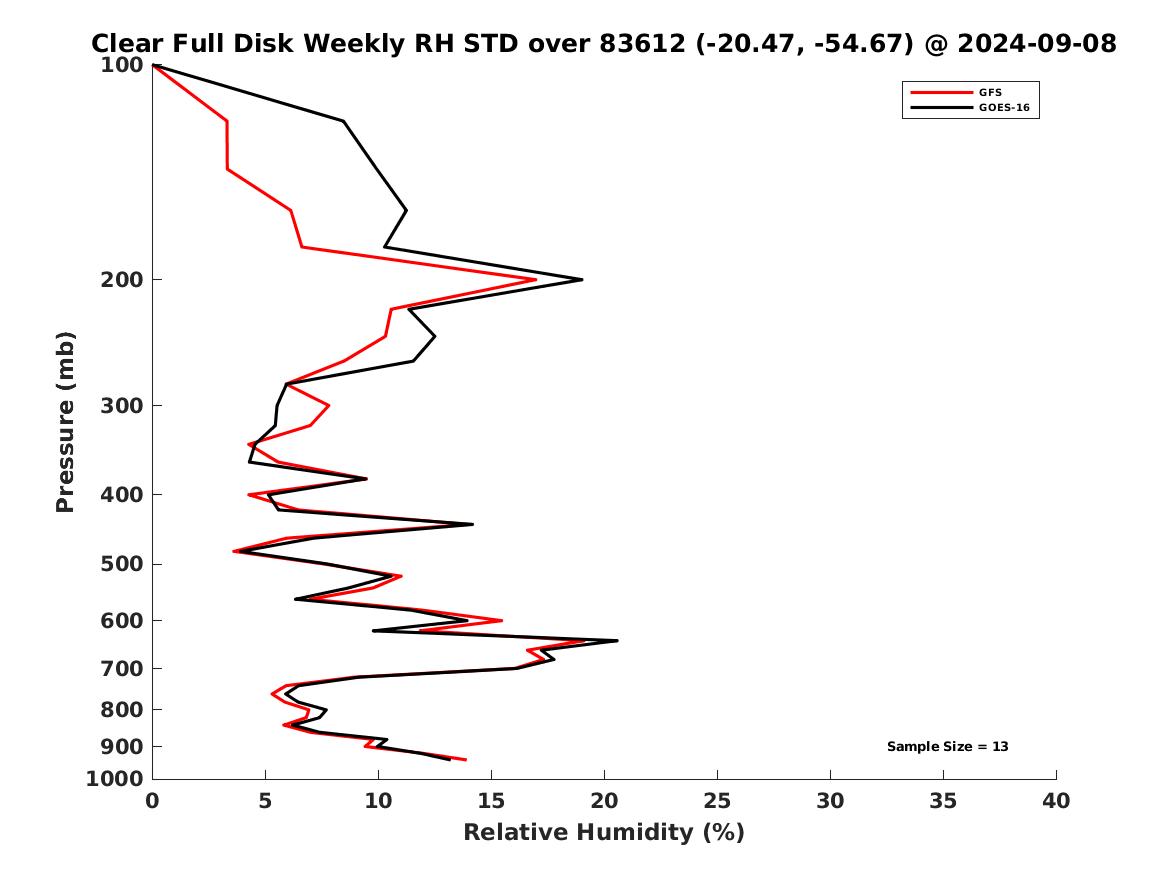 Clear Full Disk Weekly RH STD over 83612 (-20.47, -54.67) @ 2024-09-08

GFS
GOES-16

Pressure (mb)

100
200
300
400
500
600
700
800
900
1000

Sample Size = 13

0
5
10
15
20
25
30
35
40

Relative Humidity (%)